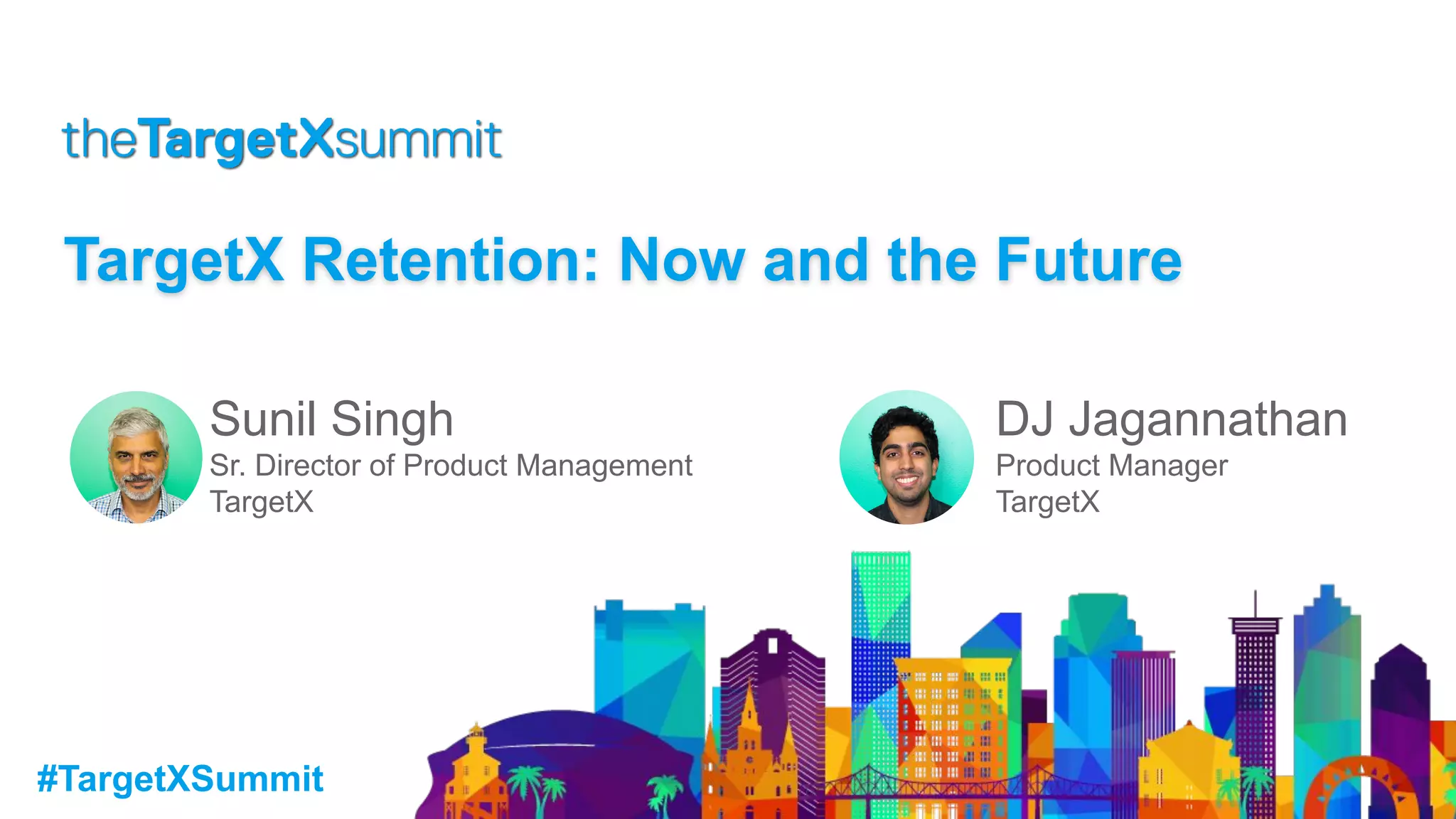 theTargetXsummit

TargetX Retention: Now and the Future

Sunil Singh
Sr. Director of Product Management
TargetX

DJ Jagannathan
Product Manager
TargetX

#TargetXSummit